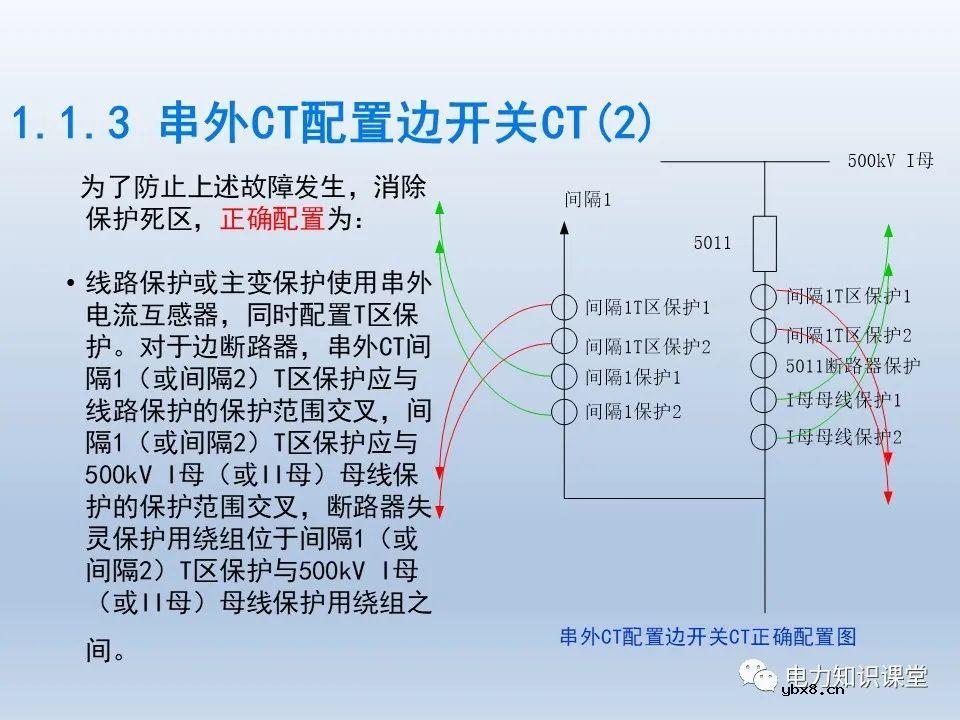 1.1.3 串外CT配置边开关CT(2)

为了防止上述故障发生，消除保护死区，正确配置为：

• 线路保护或主变保护使用串外电流互感器，同时配置T区保护。对于边断路器，串外CT间隔1（或间隔2）T区保护应与线路保护的保护范围交叉，间隔1（或间隔2）T区保护应与500kV I母（或II母）母线保护的保护范围交叉，断路器失灵保护用绕组位于间隔1（或间隔2）T区保护与500kV I母（或II母）母线保护用绕组之间。

500kV I母

间隔1

5011

间隔1T区保护1

间隔1T区保护2

间隔1保护1

间隔1保护2

间隔1T区保护1

间隔1T区保护2

5011断路器保护

I母母线保护1

I母母线保护2

串外CT配置边开关CT正确配置图

电力知识课堂

ybx8.cn